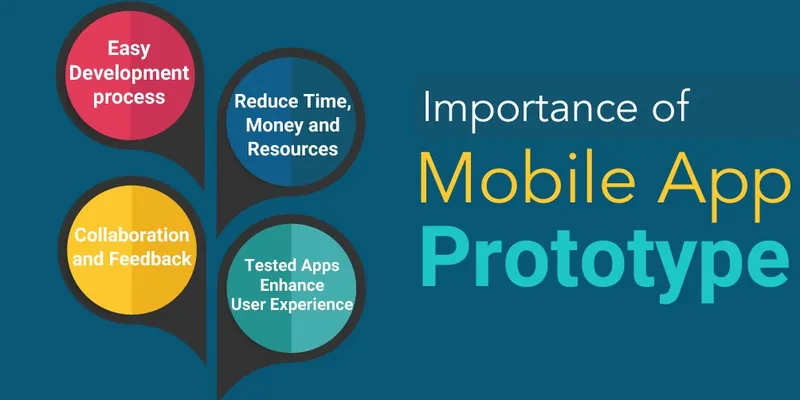 Easy Development process

Reduce Time, Money and Resources

Collaboration and Feedback

Tested Apps Enhance User Experience

Importance of
Mobile App
Prototype